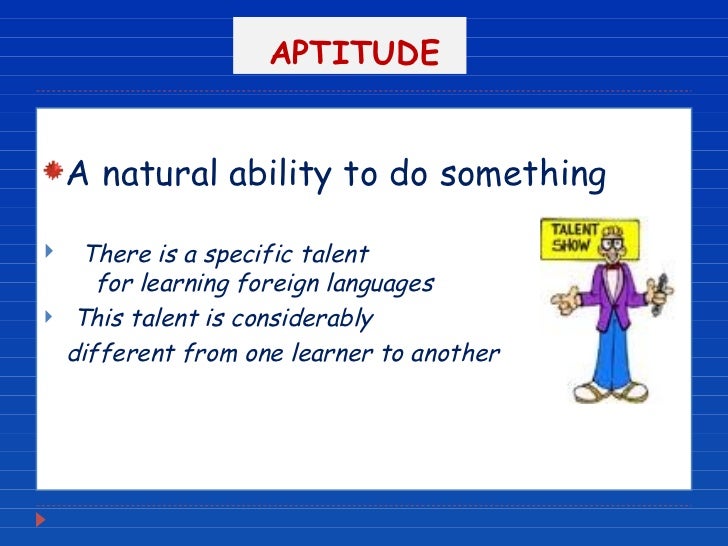 APTITUDE

A natural ability to do something

There is a specific talent for learning foreign languages

This talent is considerably different from one learner to another

TALENT SHOW